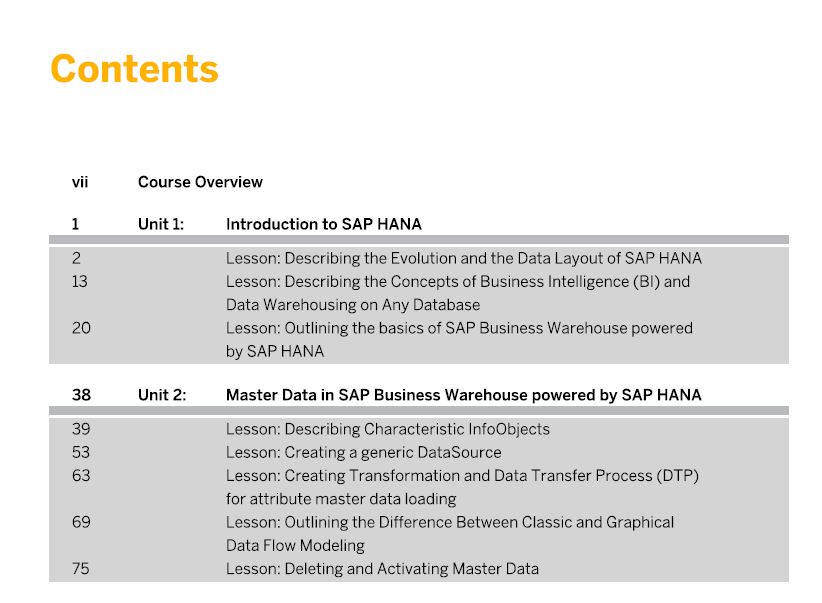 Contents

vii Course Overview

1 Unit 1: Introduction to SAP HANA

2 Lesson: Describing the Evolution and the Data Layout of SAP HANA
13 Lesson: Describing the Concepts of Business Intelligence (BI) and Data Warehousing on Any Database
20 Lesson: Outlining the basics of SAP Business Warehouse powered by SAP HANA

38 Unit 2: Master Data in SAP Business Warehouse powered by SAP HANA

39 Lesson: Describing Characteristic InfoObjects
53 Lesson: Creating a generic DataSource
63 Lesson: Creating Transformation and Data Transfer Process (DTP) for attribute master data loading
69 Lesson: Outlining the Difference Between Classic and Graphical Data Flow Modeling
75 Lesson: Deleting and Activating Master Data